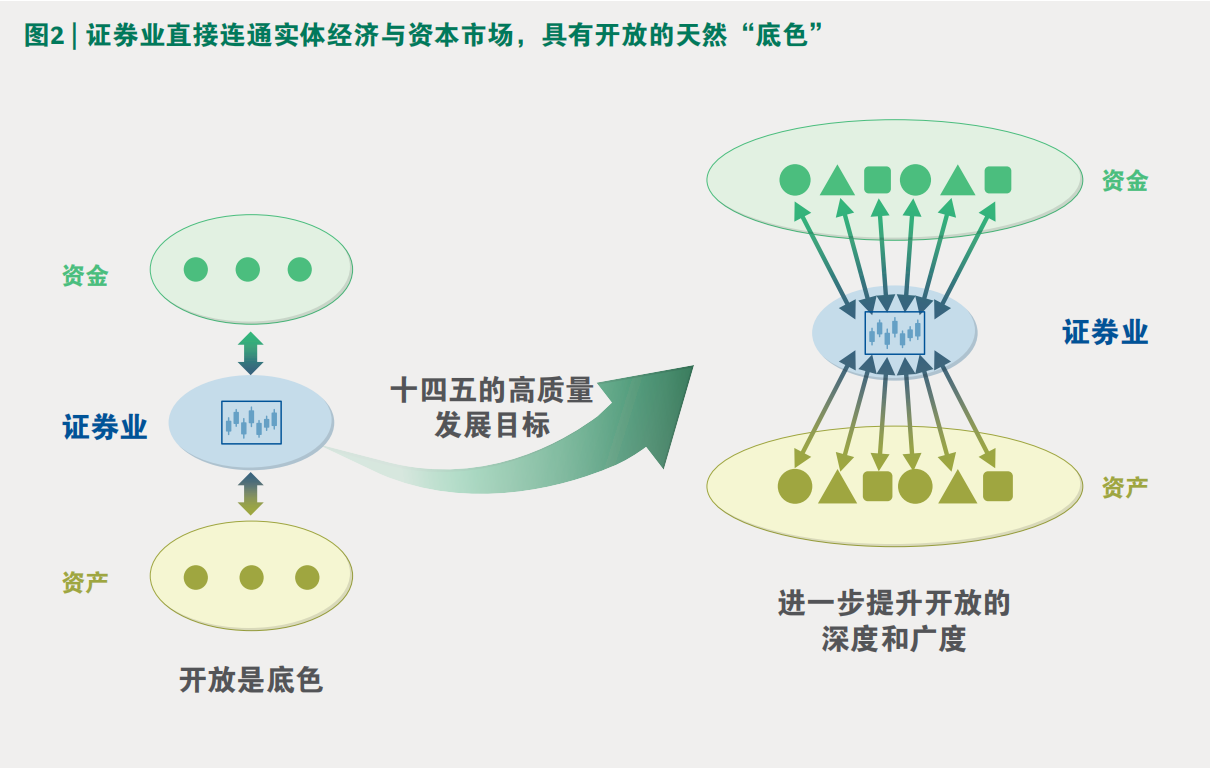 图2 | 证券业直接连通实体经济与资本市场，具有开放的天然“底色”

资金

证券业

资产

开放是底色

十四五的高质量发展目标

资金

证券业

资产

进一步提升开放的深度和广度